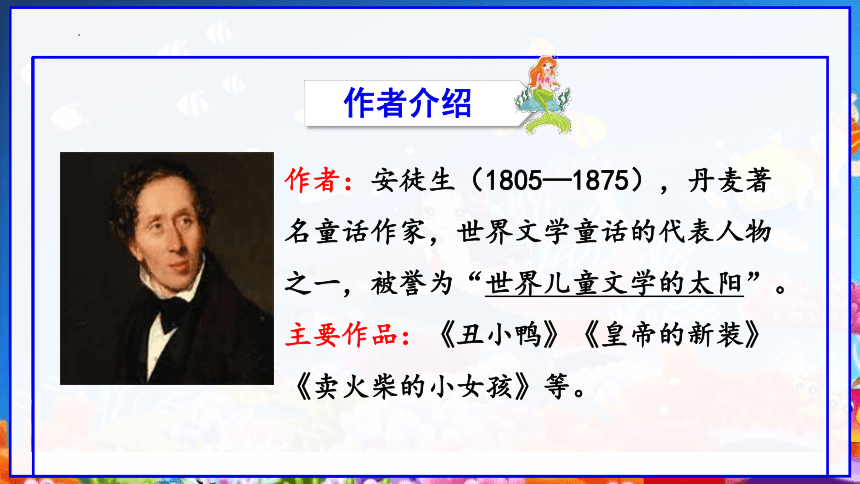 作者介绍

作者：安徒生（1805—1875），丹麦著名童话作家，世界文学童话的代表人物之一，被誉为“世界儿童文学的太阳”。

主要作品：《丑小鸭》《皇帝的新装》《卖火柴的小女孩》等。